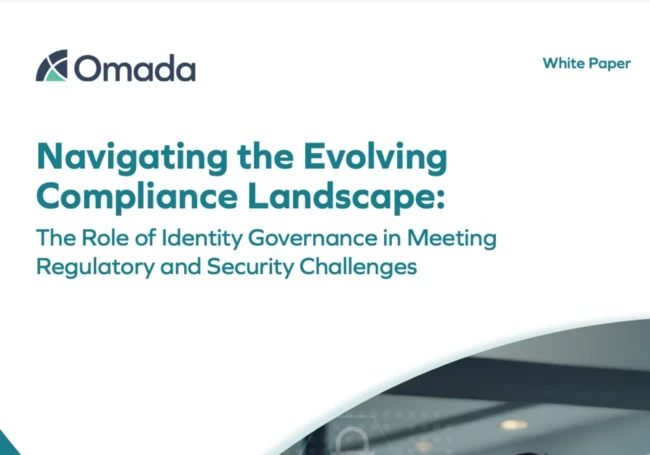 Omada

White Paper

Navigating the Evolving Compliance Landscape:

The Role of Identity Governance in Meeting Regulatory and Security Challenges